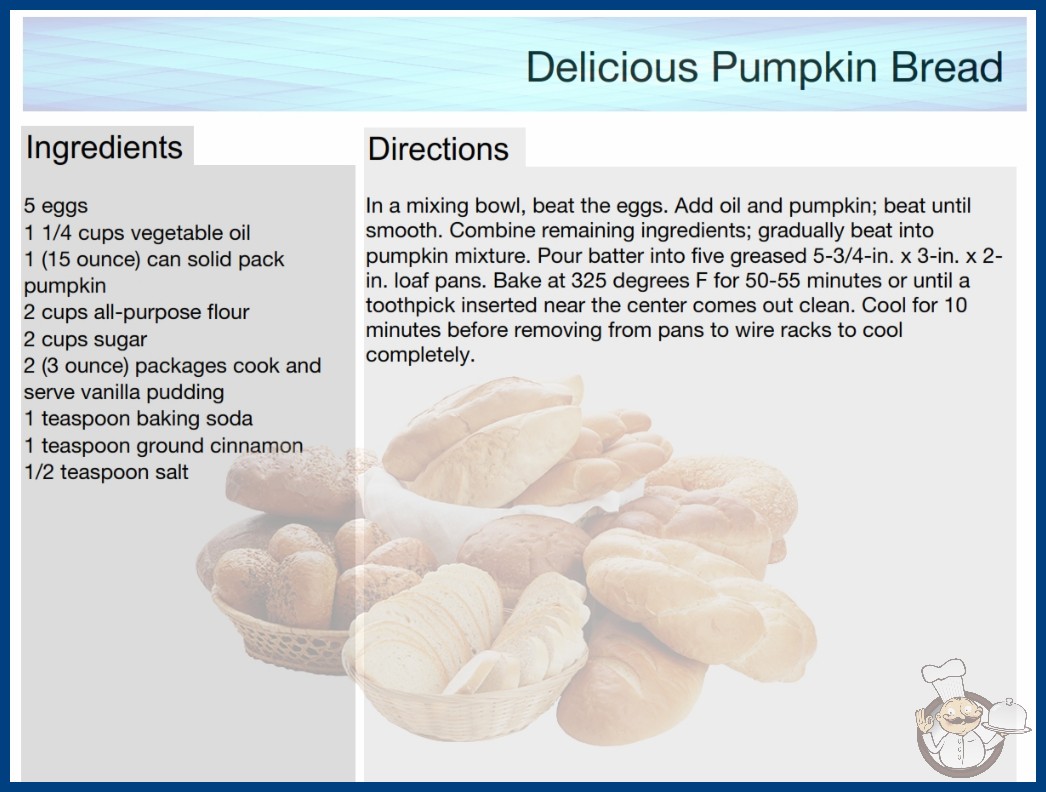 Delicious Pumpkin Bread

Ingredients

5 eggs
1 1/4 cups vegetable oil
1 (15 ounce) can solid pack pumpkin
2 cups all-purpose flour
2 cups sugar
2 (3 ounce) packages cook and serve vanilla pudding
1 teaspoon baking soda
1 teaspoon ground cinnamon
1/2 teaspoon salt

Directions

In a mixing bowl, beat the eggs. Add oil and pumpkin; beat until smooth. Combine remaining ingredients; gradually beat into pumpkin mixture. Pour batter into five greased 5-3/4-in. x 3-in. x 2-in. loaf pans. Bake at 325 degrees F for 50-55 minutes or until a toothpick inserted near the center comes out clean. Cool for 10 minutes before removing from pans to wire racks to cool completely.